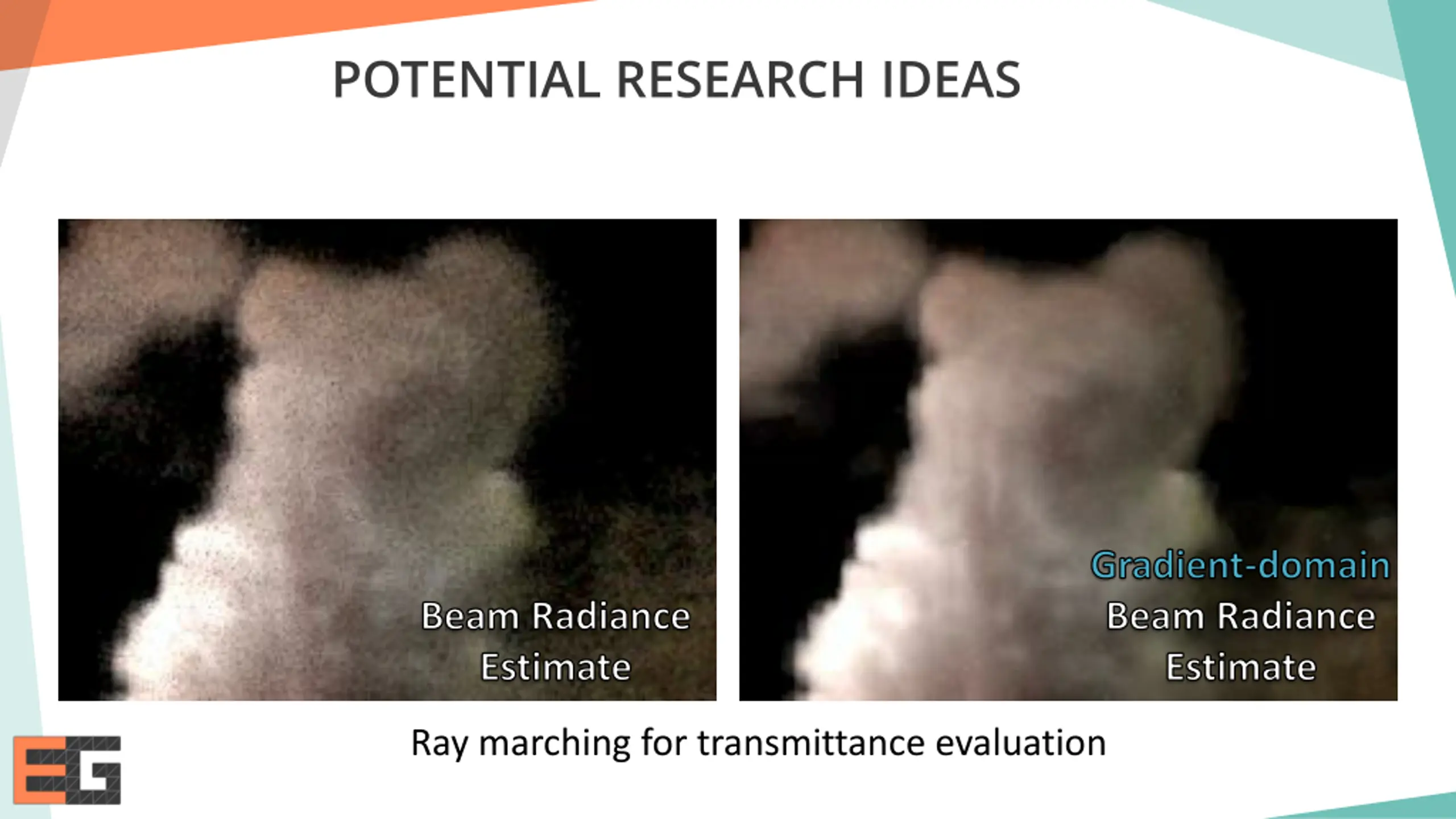 POTENTIAL RESEARCH IDEAS

Beam Radiance Estimate

Gradient-domain Beam Radiance Estimate

Ray marching for transmittance evaluation

EG